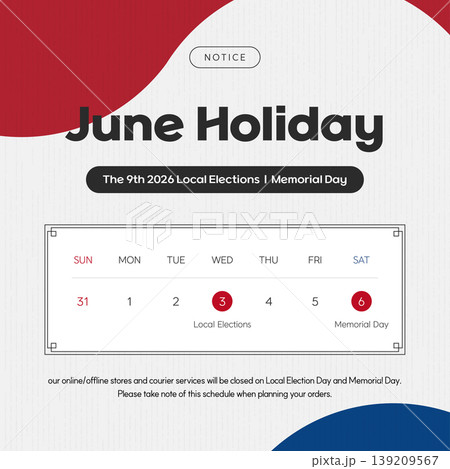 NOTICE

June Holiday

The 9th 2026 Local Elections | Memorial Day

PIXTA

| SUN | MON | TUE | WED | THU | FRI | SAT |
|---|---|---|---|---|---|---|
| 31 | 1 | 2 | 3 | 4 | 5 | 6 |
| | | | Local Elections | | | Memorial Day |

our online/offline stores and courier services will be closed on Local Election Day and Memorial Day. Please take note of this schedule when planning your orders.

pixta.jp - 139209567